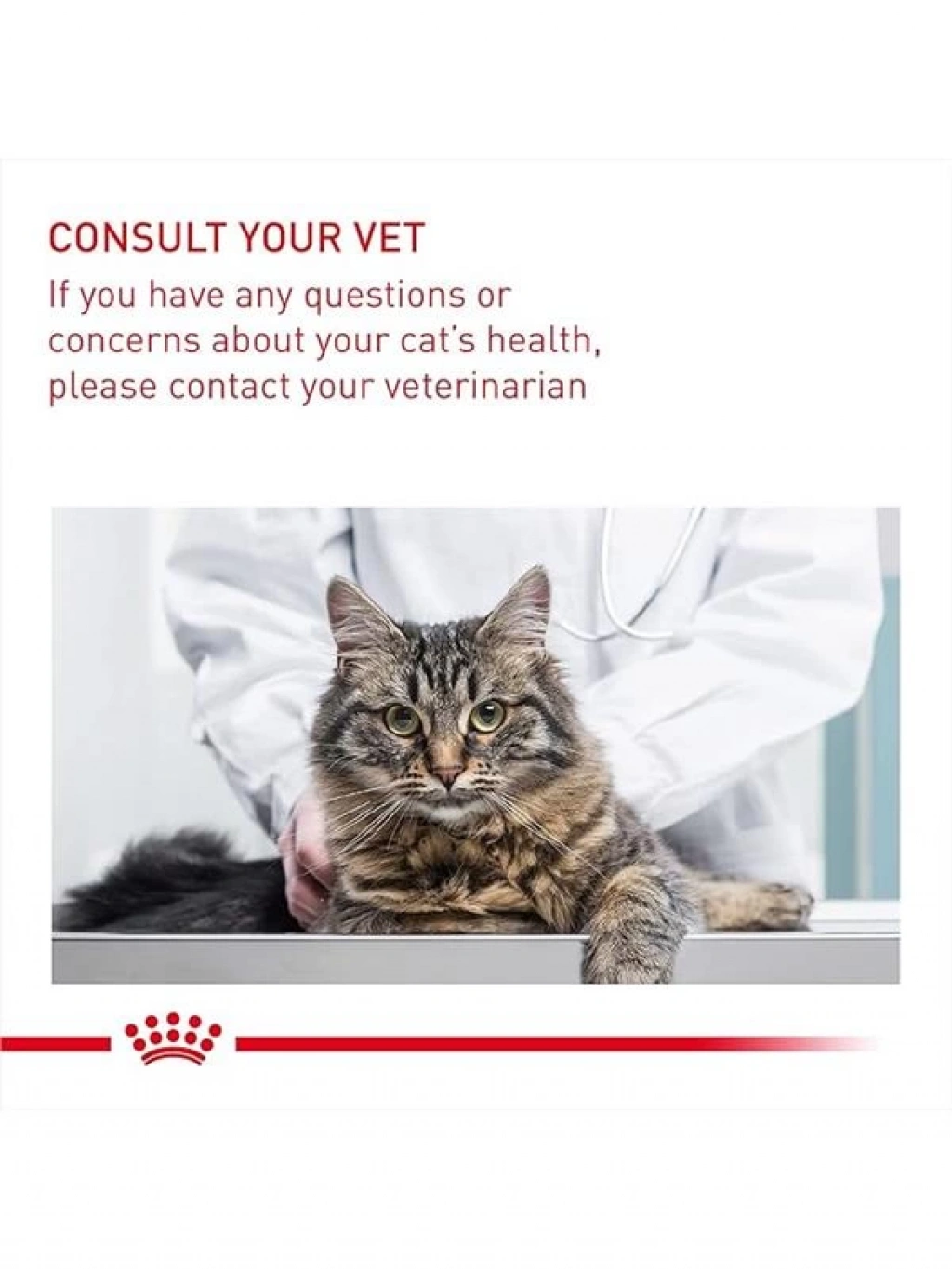 CONSULT YOUR VET
If you have any questions or concerns about your cat's health, please contact your veterinarian